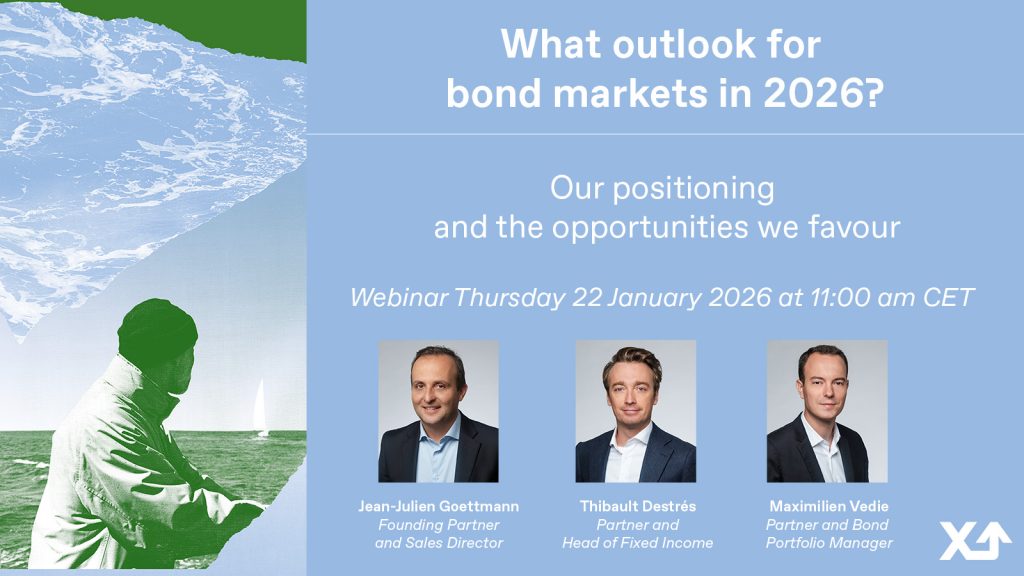 What outlook for bond markets in 2026?

Our positioning and the opportunities we favour

Webinar Thursday 22 January 2026 at 11:00 am CET

Jean-Julien Goettmann
Founding Partner and Sales Director

Thibault Destrés
Partner and Head of Fixed Income

Maximilien Vedie
Partner and Bond Portfolio Manager